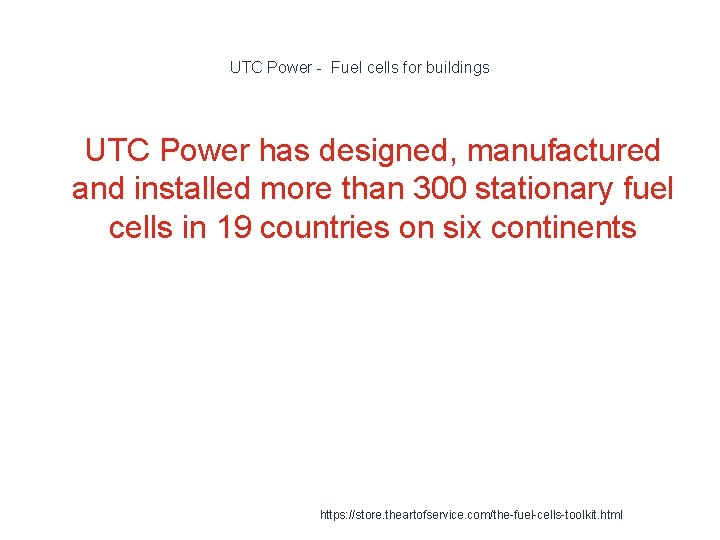 UTC Power - Fuel cells for buildings

UTC Power has designed, manufactured and installed more than 300 stationary fuel cells in 19 countries on six continents

https://store.theartofservice.com/the-fuel-cells-toolkit.html